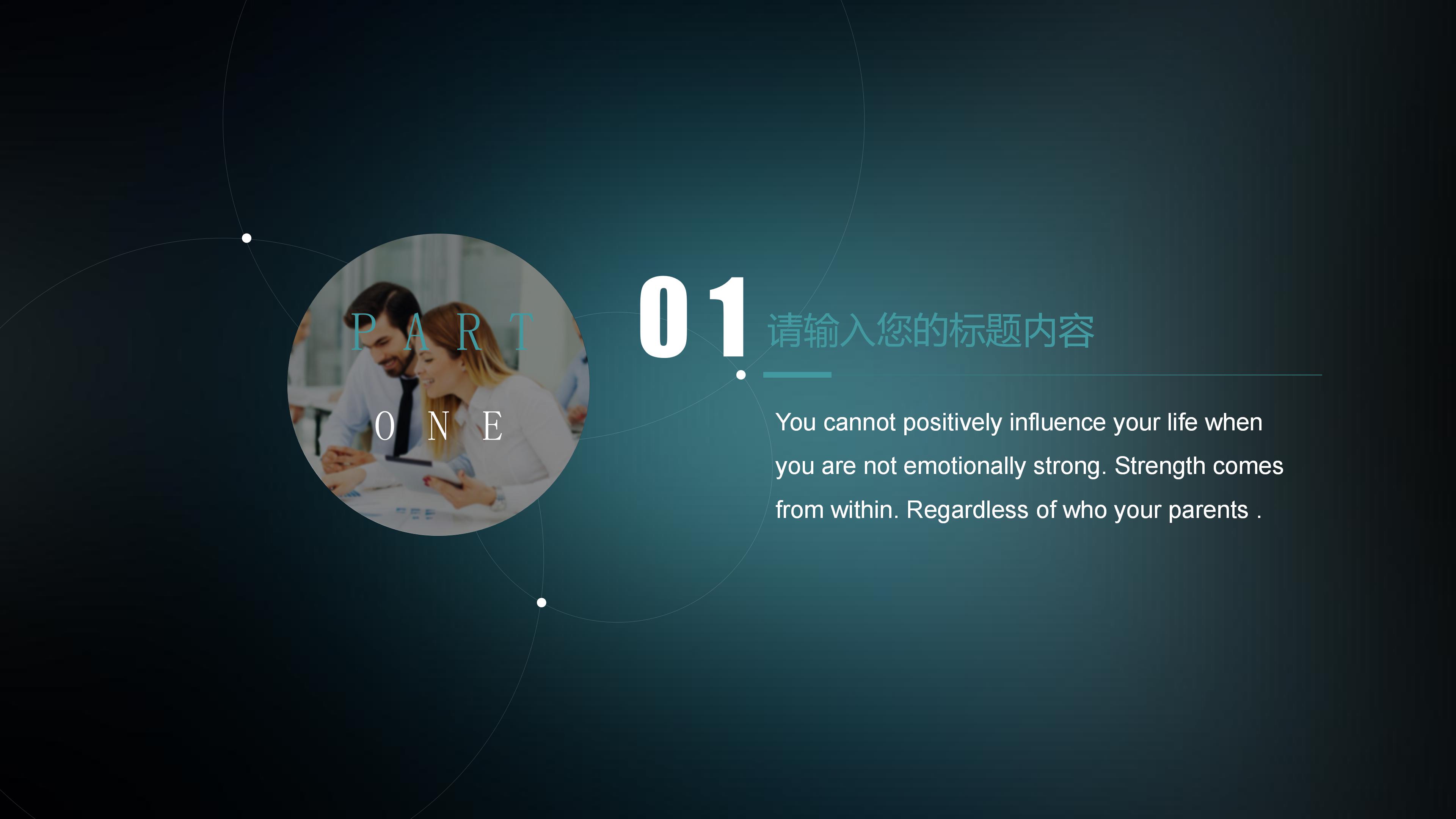 PART

ONE

01 请输入您的标题内容

You cannot positively influence your life when you are not emotionally strong. Strength comes from within. Regardless of who your parents .